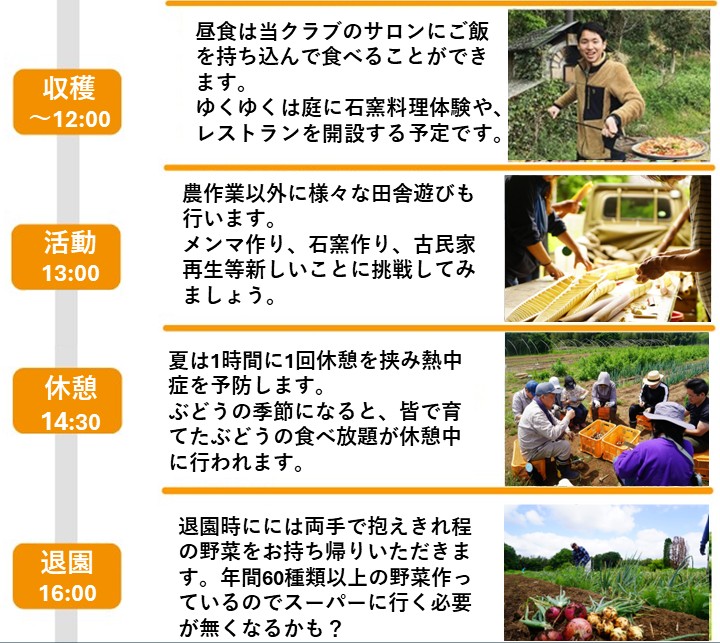 収穫
～12:00

昼食は当クラブのサロンにご飯を持ち込んで食べることができます。
ゆくゆくは庭に石窯料理体験や、レストランを開設する予定です。

活動
13:00

農作業以外に様々な田舎遊びも行います。
メンマ作り、石窯作り、古民家再生等新しいことに挑戦してみましょう。

休憩
14:30

夏は1時間に1回休憩を挟み熱中症を予防します。
ぶどうの季節になると、皆で育てたぶどうの食べ放題が休憩中に行われます。

退園
16:00

退園時にには両手で抱えきれ程の野菜をお持ち帰りいただきます。年間60種類以上の野菜作っているのでスーパーに行く必要が無くなるかも？